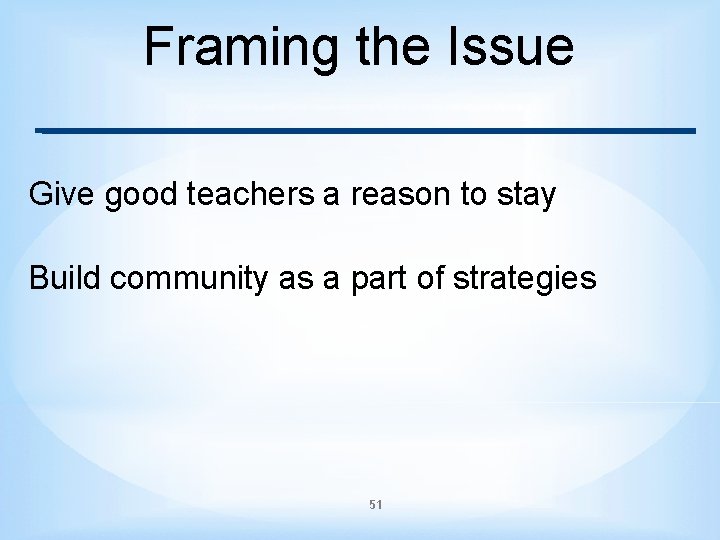 Framing the Issue

Give good teachers a reason to stay

Build community as a part of strategies

51